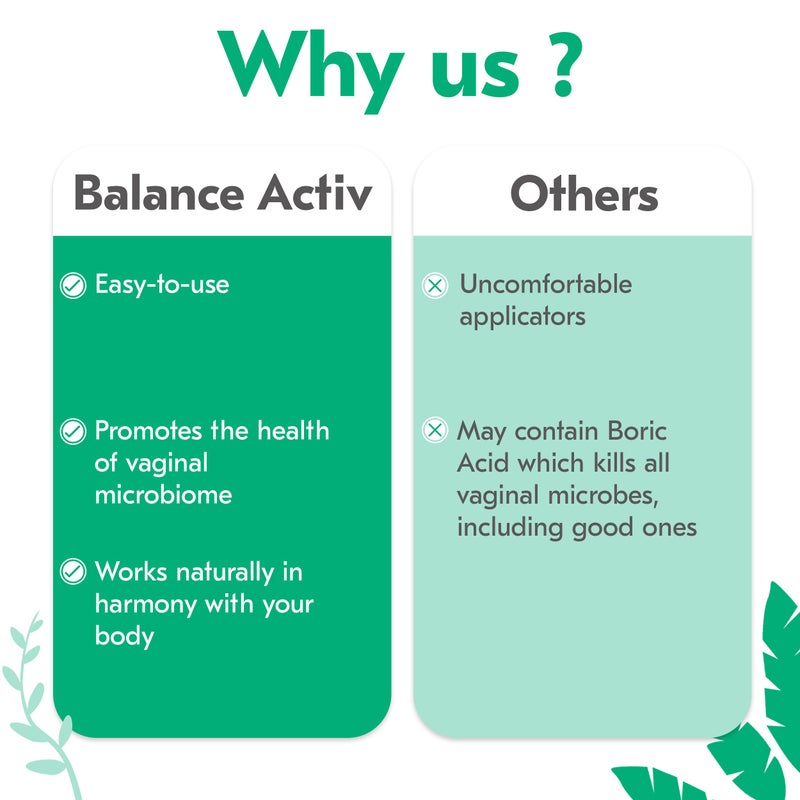 Why us ?

Balance Activ

Easy-to-use

Promotes the health of vaginal microbiome

Works naturally in harmony with your body

Others

Uncomfortable applicators

May contain Boric Acid which kills all vaginal microbes, including good ones